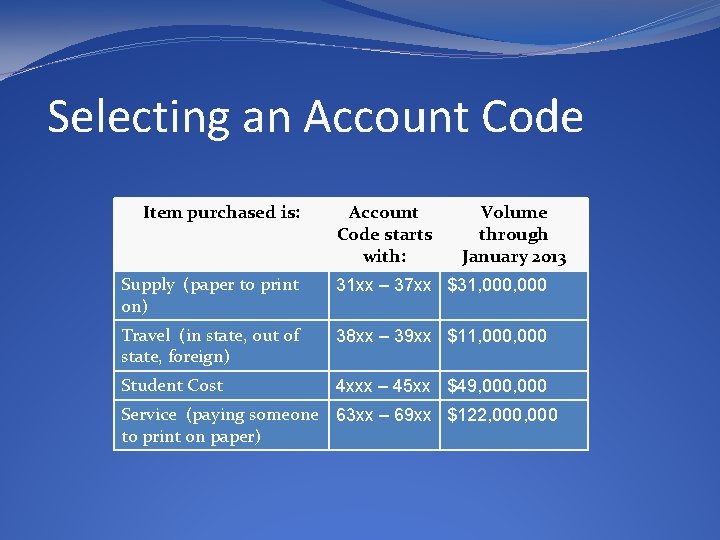 Selecting an Account Code

| Item purchased is: | Account Code starts with: | Volume through January 2013 |
|---|---|---|
| Supply (paper to print on) | 31xx – 37xx | $31,000,000 |
| Travel (in state, out of state, foreign) | 38xx – 39xx | $11,000,000 |
| Student Cost | 4xxx – 45xx | $49,000,000 |
| Service (paying someone to print on paper) | 63xx – 69xx | $122,000,000 |